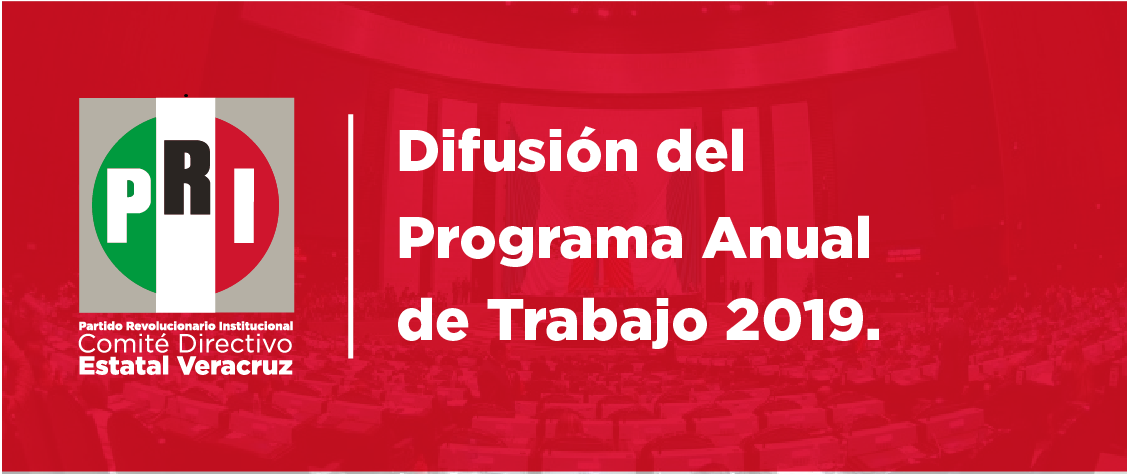 PRI

Partido Revolucionario Institucional
Comité Directivo
Estatal Veracruz

Difusión del Programa Anual de Trabajo 2019.